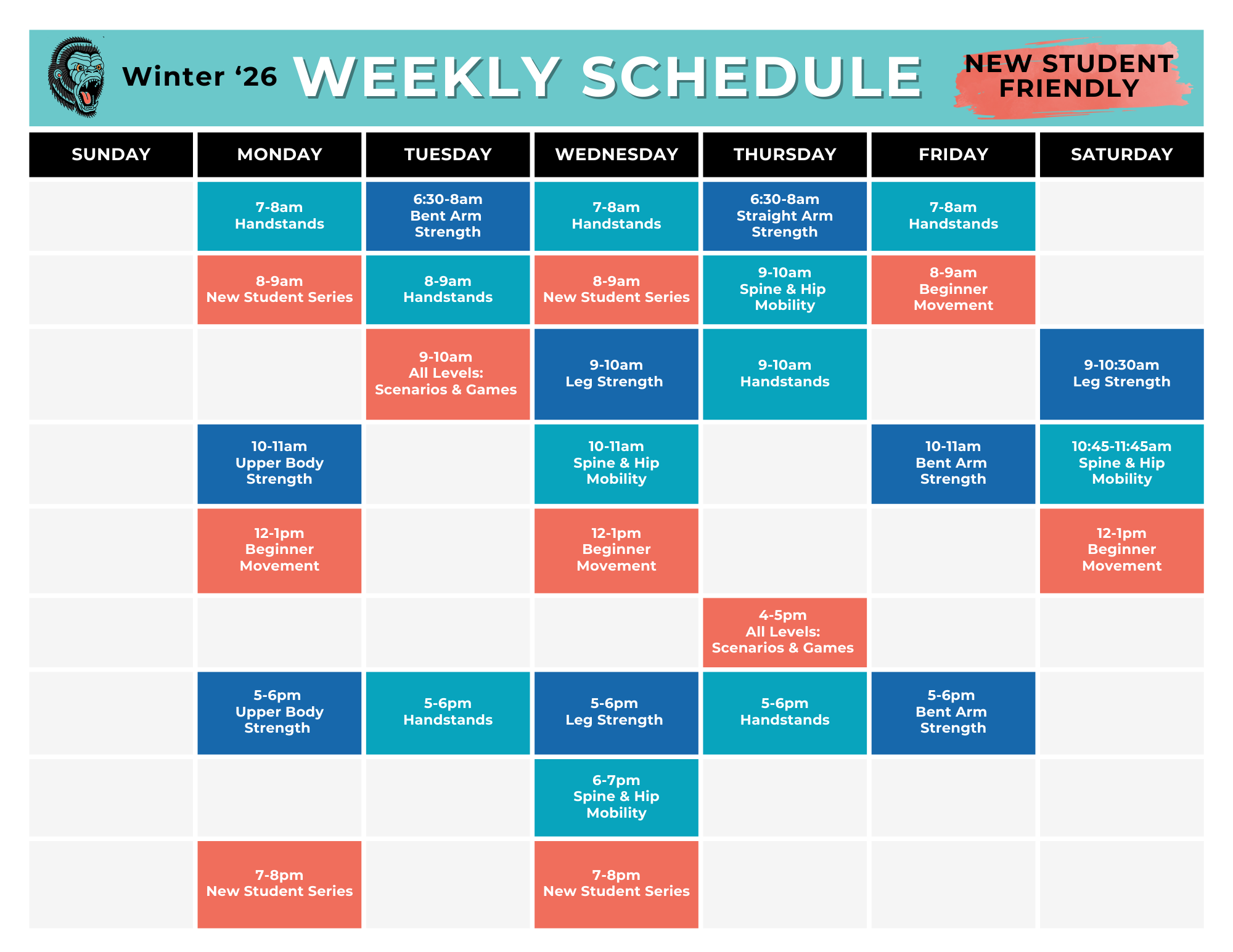 Winter ‘26 WEEKLY SCHEDULE NEW STUDENT FRIENDLY

| SUNDAY | MONDAY | TUESDAY | WEDNESDAY | THURSDAY | FRIDAY | SATURDAY |
|---|---|---|---|---|---|---|
| | 7-8am Handstands | 6:30-8am Bent Arm Strength | 7-8am Handstands | 6:30-8am Straight Arm Strength | 7-8am Handstands | |
| | 8-9am New Student Series | 8-9am Handstands | 8-9am New Student Series | 9-10am Spine & Hip Mobility | 8-9am Beginner Movement | |
| | | 9-10am All Levels: Scenarios & Games | 9-10am Leg Strength | 9-10am Handstands | | 9-10:30am Leg Strength |
| | 10-11am Upper Body Strength | | 10-11am Spine & Hip Mobility | | 10-11am Bent Arm Strength | 10:45-11:45am Spine & Hip Mobility |
| | 12-1pm Beginner Movement | | 12-1pm Beginner Movement | | | 12-1pm Beginner Movement |
| | | | | 4-5pm All Levels: Scenarios & Games | | |
| | 5-6pm Upper Body Strength | 5-6pm Handstands | 5-6pm Leg Strength | 5-6pm Handstands | 5-6pm Bent Arm Strength | |
| | | | 6-7pm Spine & Hip Mobility | | | |
| | 7-8pm New Student Series | | 7-8pm New Student Series | | | |